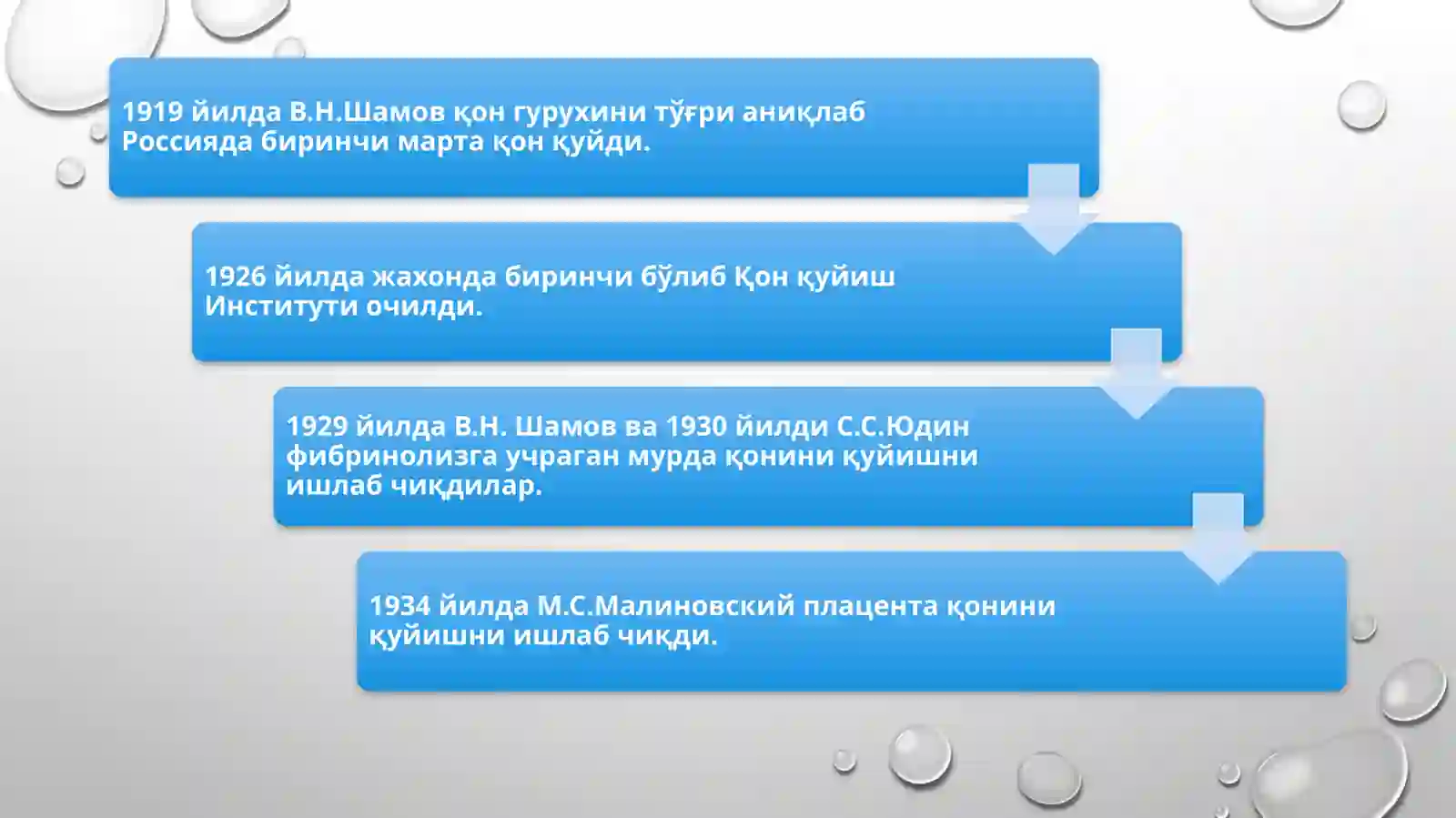 1919 йилда В.Н.Шамов қон гурухини тўғри аниқлаб Россияда биринчи марта қон қуйди.

1926 йилда жахонда биринчи бўлиб Қон қуйиш Институти очилди.

1929 йилда В.Н. Шамов ва 1930 йилди С.С.Юдин фибринолизга учраган мурда қонини қуйишни ишлаб чиқдилар.

1934 йилда М.С.Малиновский плацента қонини қуйишни ишлаб чиқди.